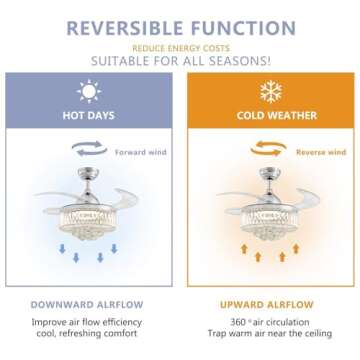 REVERSIBLE FUNCTION

REDUCE ENERGY COSTS

SUITABLE FOR ALL SEASONS!

HOT DAYS

Forward wind

DOWNWARD ALRFLOW

Improve air flow efficiency cool, refreshing comfort

COLD WEATHER

Reverse wind

UPWARD ALRFLOW

360 ° air circulation Trap warm air near the ceiling